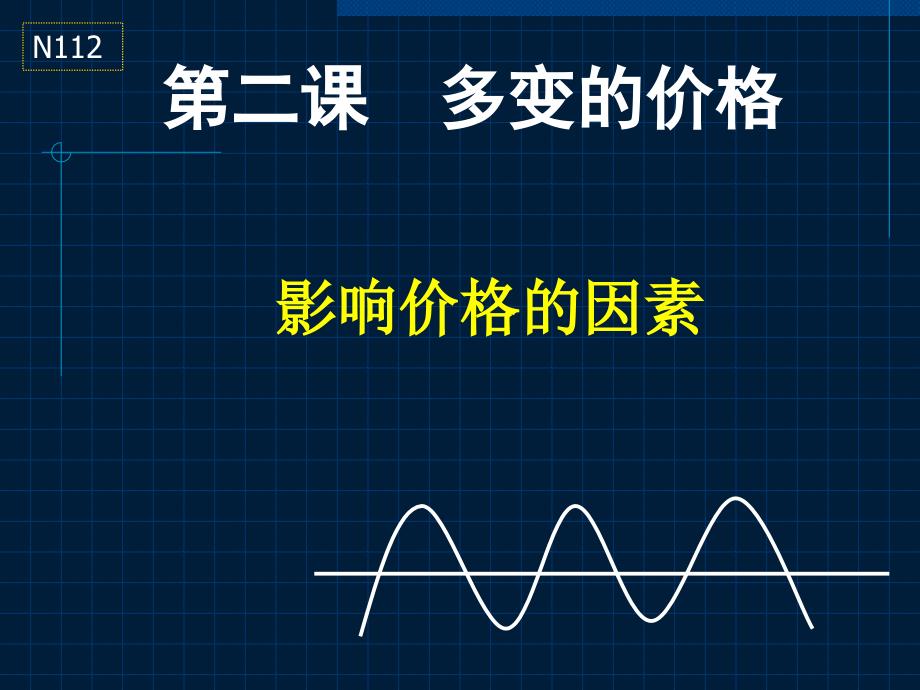 N112

第二课　多变的价格

影响价格的因素